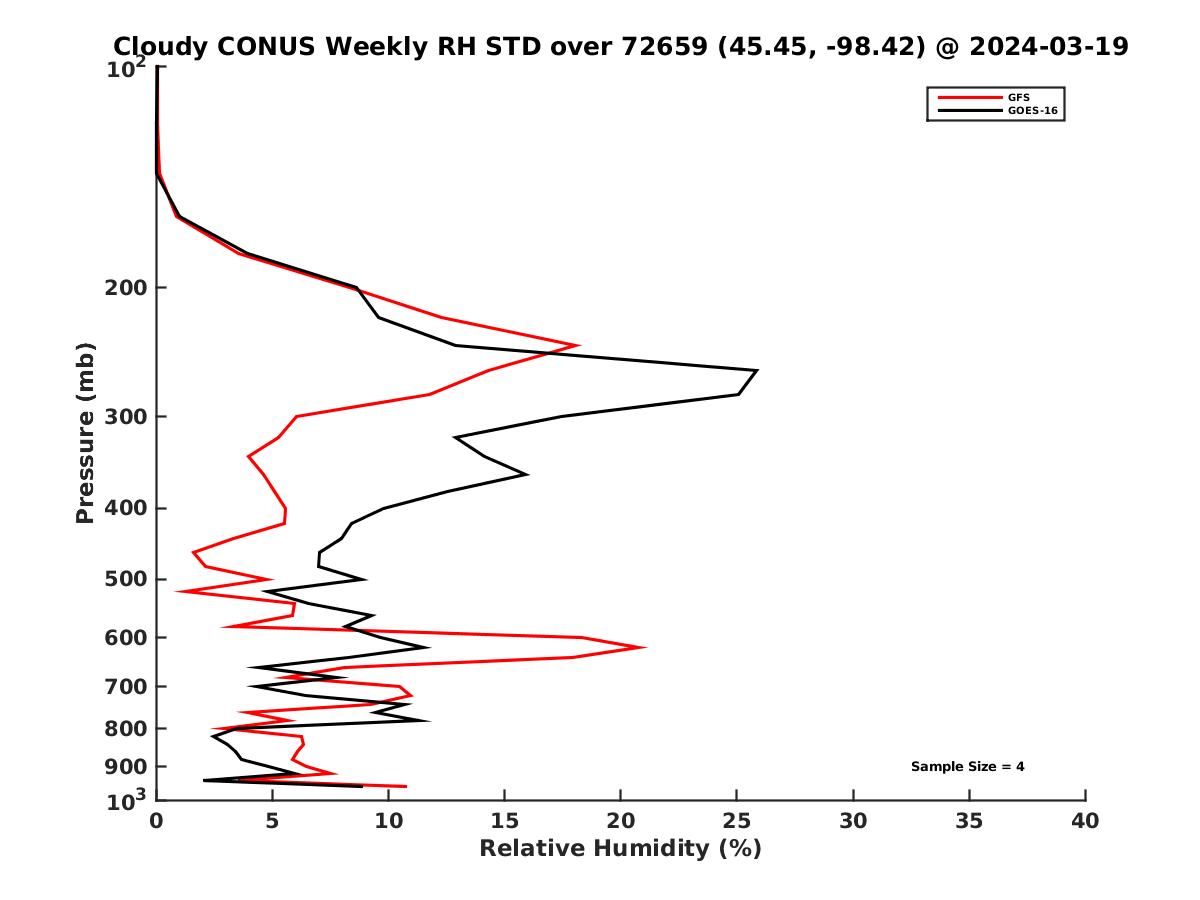 Cloudy CONUS Weekly RH STD over 72659 (45.45, -98.42) @ 2024-03-19

GFS
GOES-16

Pressure (mb)

$10^2$
200
300
400
500
600
700
800
900
$10^3$

Sample Size = 4

0
5
10
15
20
25
30
35
40

Relative Humidity (%)